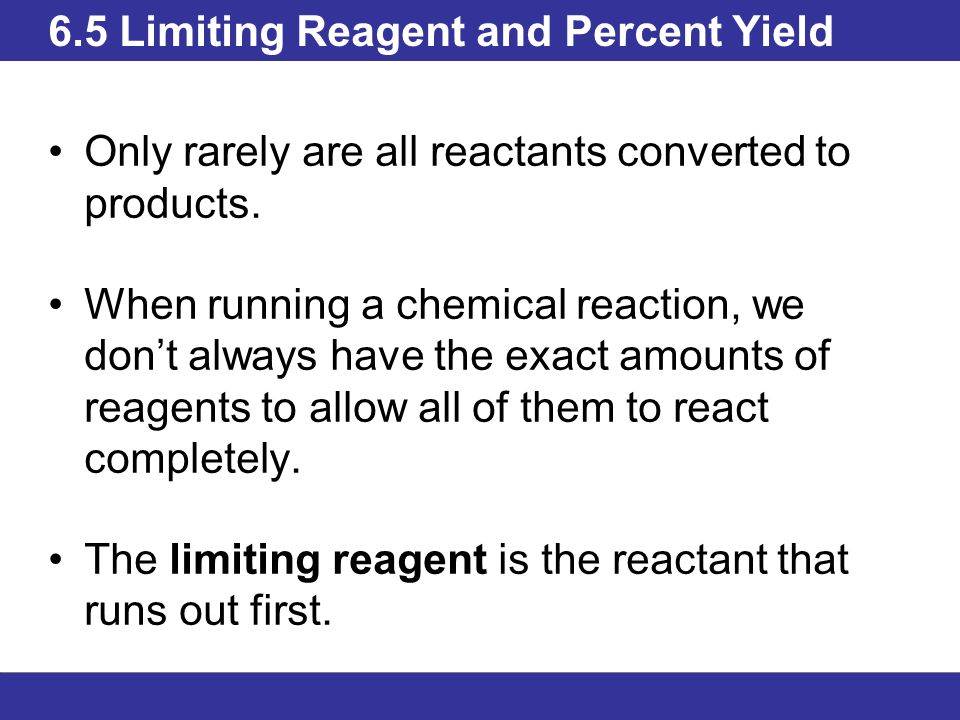 6.5 Limiting Reagent and Percent Yield

• Only rarely are all reactants converted to products.

• When running a chemical reaction, we don’t always have the exact amounts of reagents to allow all of them to react completely.

• The limiting reagent is the reactant that runs out first.